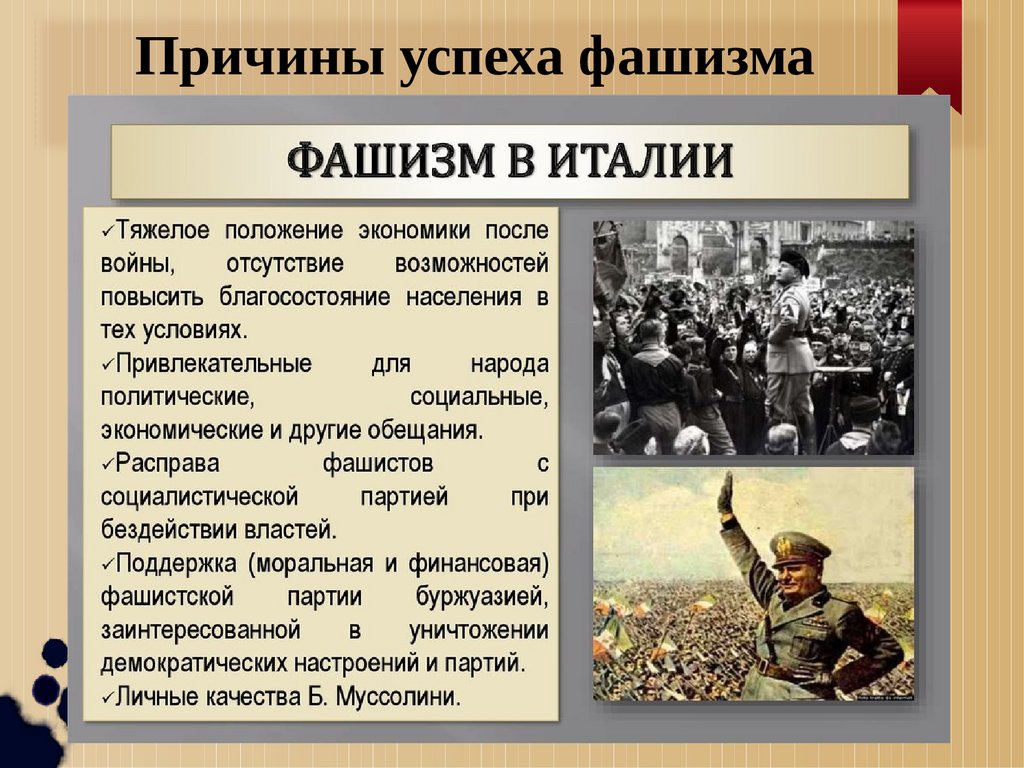 Причины успеха фашизма

ФАШИЗМ В ИТАЛИИ

✓Тяжелое положение экономики после войны, отсутствие возможностей повысить благосостояние населения в тех условиях.
✓Привлекательные для народа политические, социальные, экономические и другие обещания.
✓Расправа фашистов с социалистической партией при бездействии властей.
✓Поддержка (моральная и финансовая) фашистской партии буржуазией, заинтересованной в уничтожении демократических настроений и партий.
✓Личные качества Б. Муссолини.